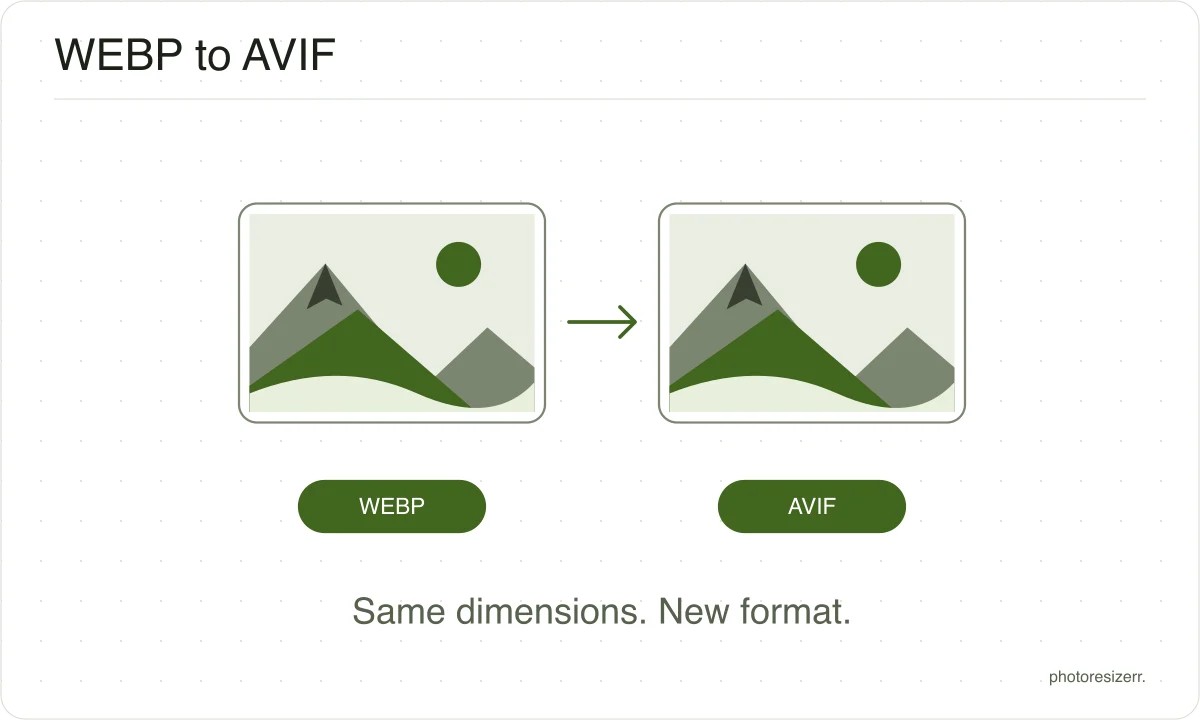 WEBP to AVIF

WEBP

AVIF

Same dimensions. New format.

photoresizerr.